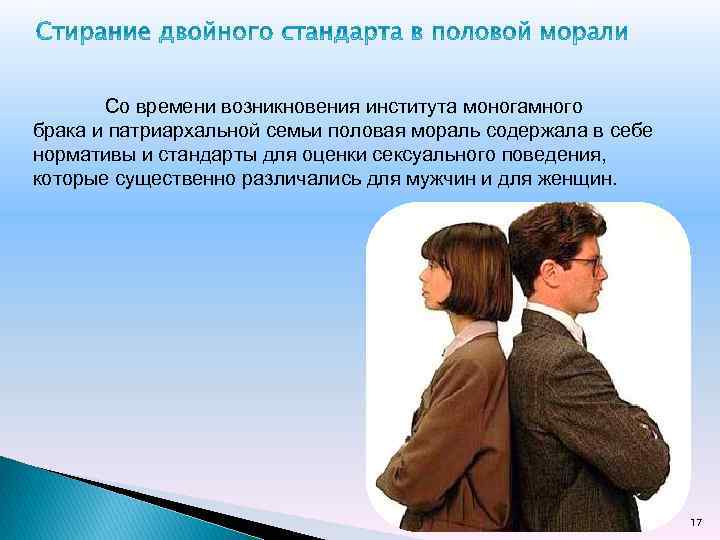 Стирание двойного стандарта в половой морали

Со времени возникновения института моногамного брака и патриархальной семьи половая мораль содержала в себе нормативы и стандарты для оценки сексуального поведения, которые существенно различались для мужчин и для женщин.

17